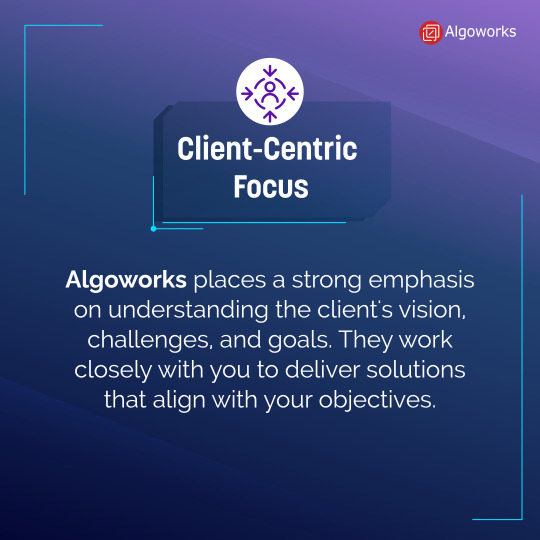 Algoworks

Client-Centric Focus

Algoworks places a strong emphasis on understanding the client's vision, challenges, and goals. They work closely with you to deliver solutions that align with your objectives.